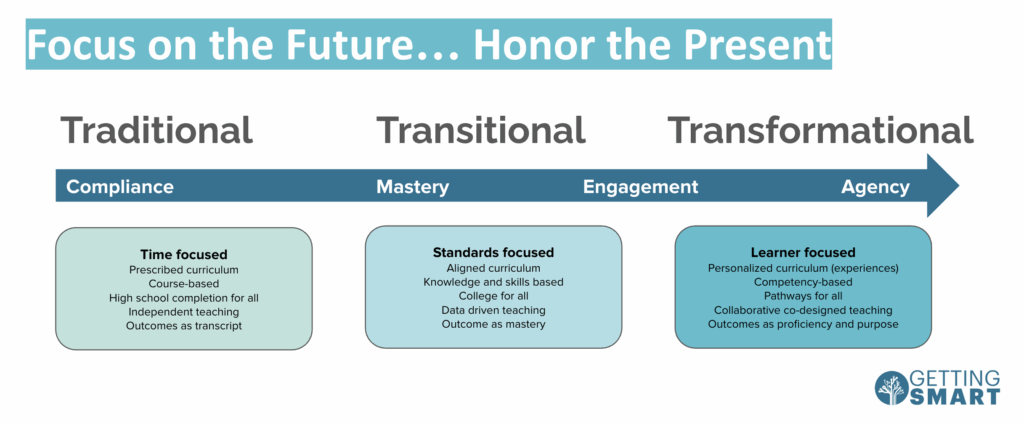 Focus on the Future… Honor the Present

Traditional

Transitional

Transformational

Compliance

Mastery

Engagement

Agency

Time focused
Prescribed curriculum
Course-based
High school completion for all
Independent teaching
Outcomes as transcript

Standards focused
Aligned curriculum
Knowledge and skills based
College for all
Data driven teaching
Outcome as mastery

Learner focused
Personalized curriculum (experiences)
Competency-based
Pathways for all
Collaborative co-designed teaching
Outcomes as proficiency and purpose

GETTING SMART